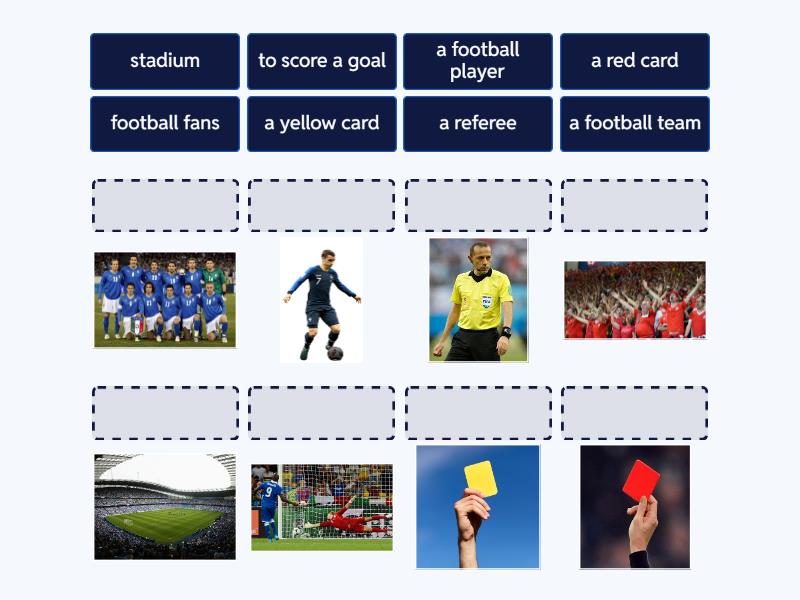 stadium

to score a goal

a football player

a red card

football fans

a yellow card

a referee

a football team